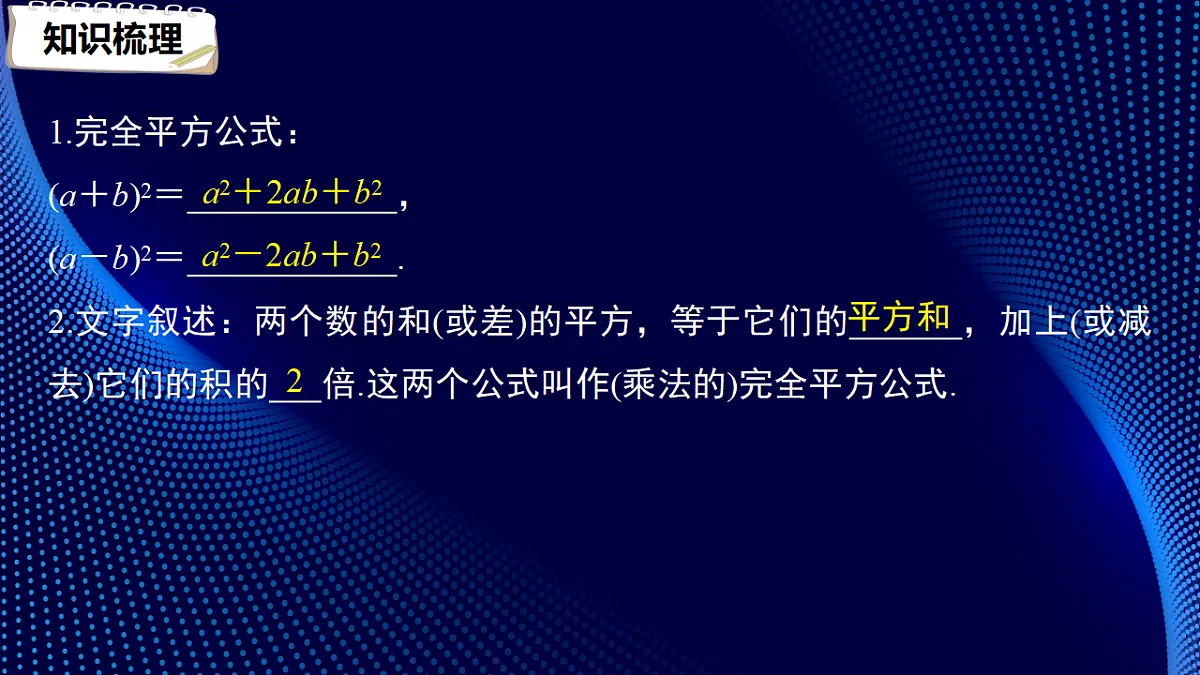 知识梳理

1.完全平方公式：

$(a+b)^2=$ $a^2+2ab+b^2$，

$(a-b)^2=$ $a^2-2ab+b^2$.

2.文字叙述：两个数的和(或差)的平方，等于它们的平方和，加上(或减去)它们的积的 2 倍.这两个公式叫作(乘法的)完全平方公式.